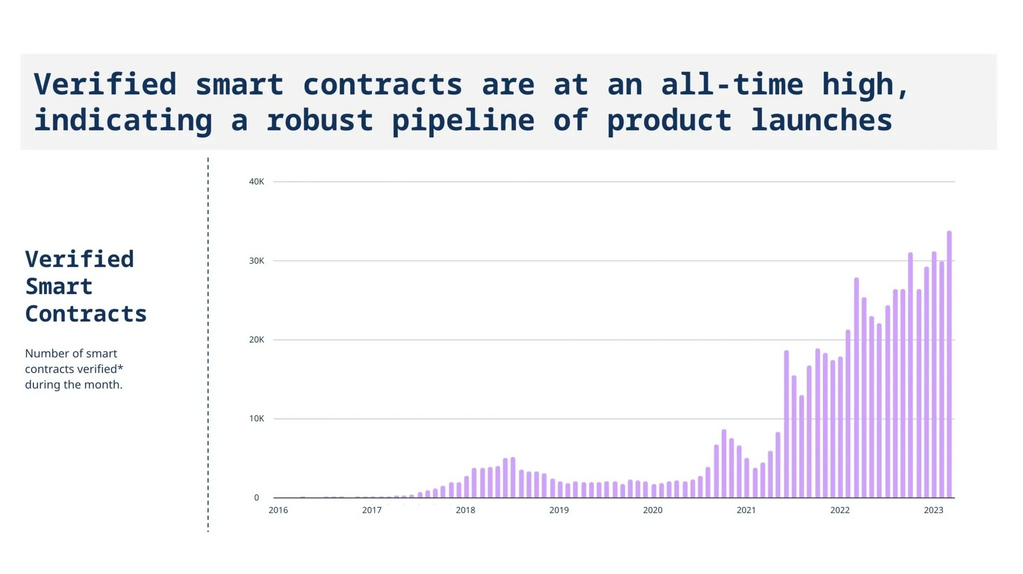 Verified smart contracts are at an all-time high, indicating a robust pipeline of product launches

Verified Smart Contracts

Number of smart contracts verified* during the month.

40K
30K
20K
10K
0

2016
2017
2018
2019
2020
2021
2022
2023